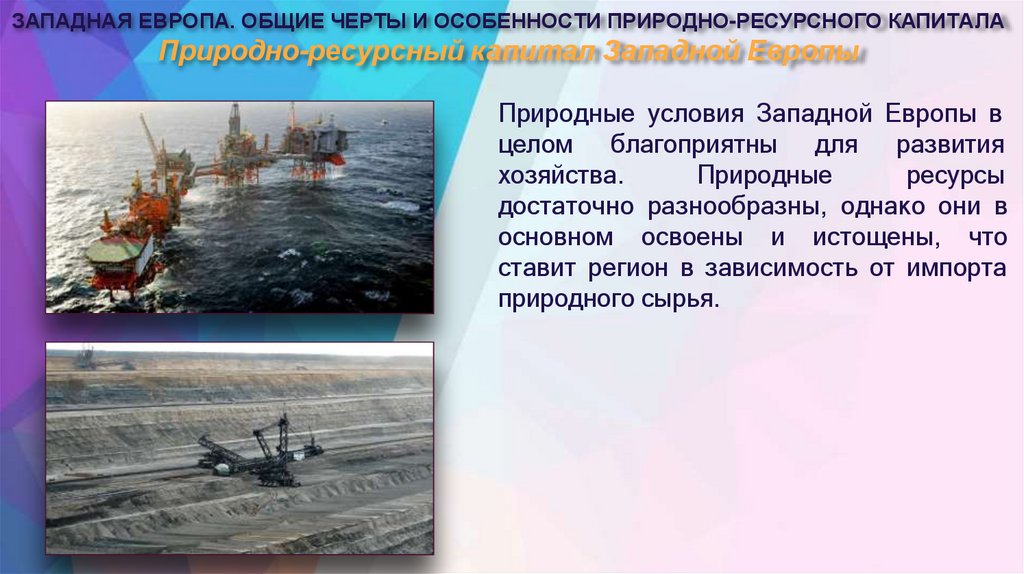 ЗАПАДНАЯ ЕВРОПА. ОБЩИЕ ЧЕРТЫ И ОСОБЕННОСТИ ПРИРОДНО-РЕСУРСНОГО КАПИТАЛА

Природно-ресурсный капитал Западной Европы

Природные условия Западной Европы в целом благоприятны для развития хозяйства. Природные ресурсы достаточно разнообразны, однако они в основном освоены и истощены, что ставит регион в зависимость от импорта природного сырья.